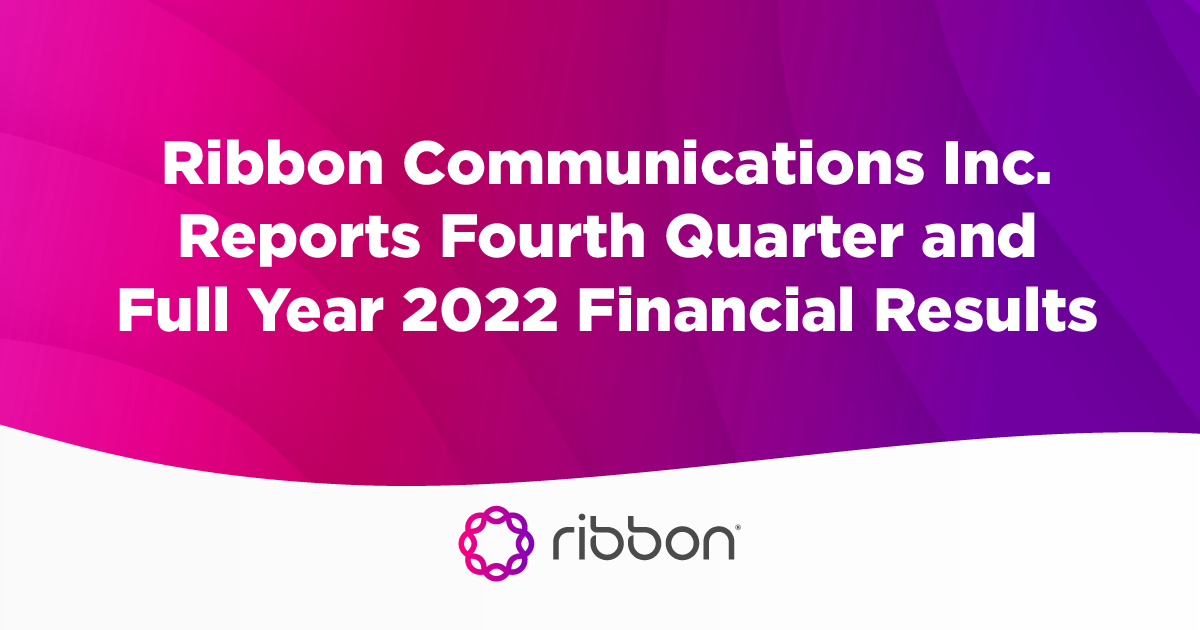 Ribbon Communications Inc. Reports Fourth Quarter and Full Year 2022 Financial Results

ribbon®